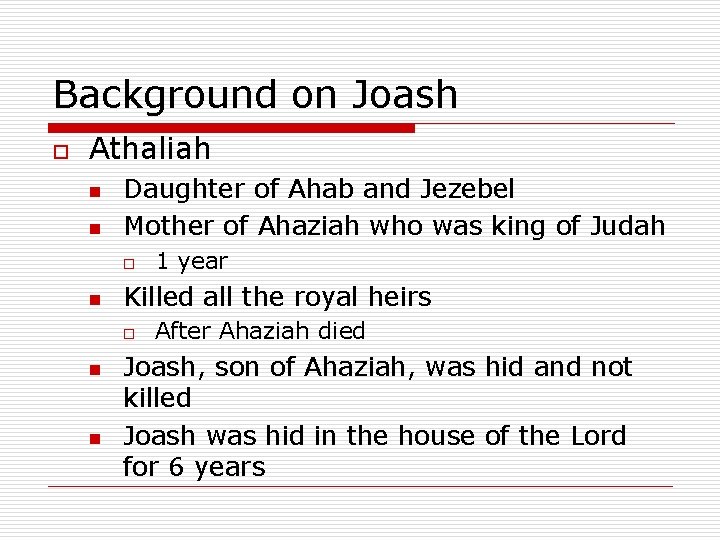 Background on Joash

Athaliah

Daughter of Ahab and Jezebel

Mother of Ahaziah who was king of Judah

1 year

Killed all the royal heirs

After Ahaziah died

Joash, son of Ahaziah, was hid and not killed

Joash was hid in the house of the Lord for 6 years